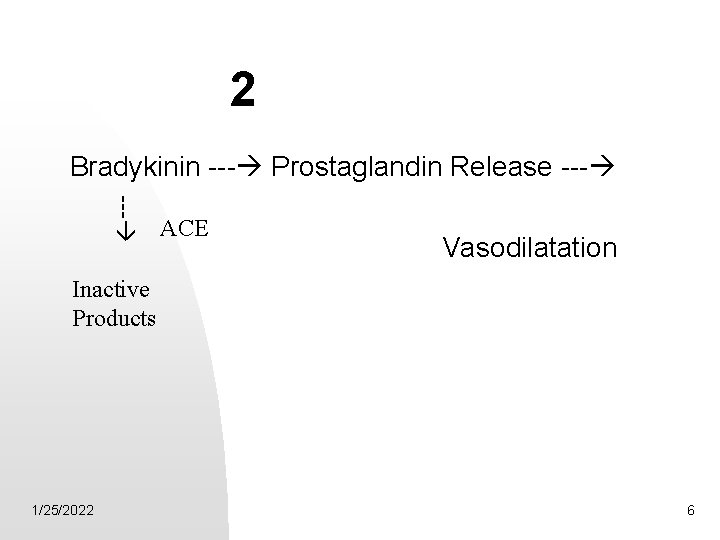 2

Bradykinin ---→ Prostaglandin Release ---→

↓ ACE

Vasodilatation

Inactive Products

1/25/2022

6